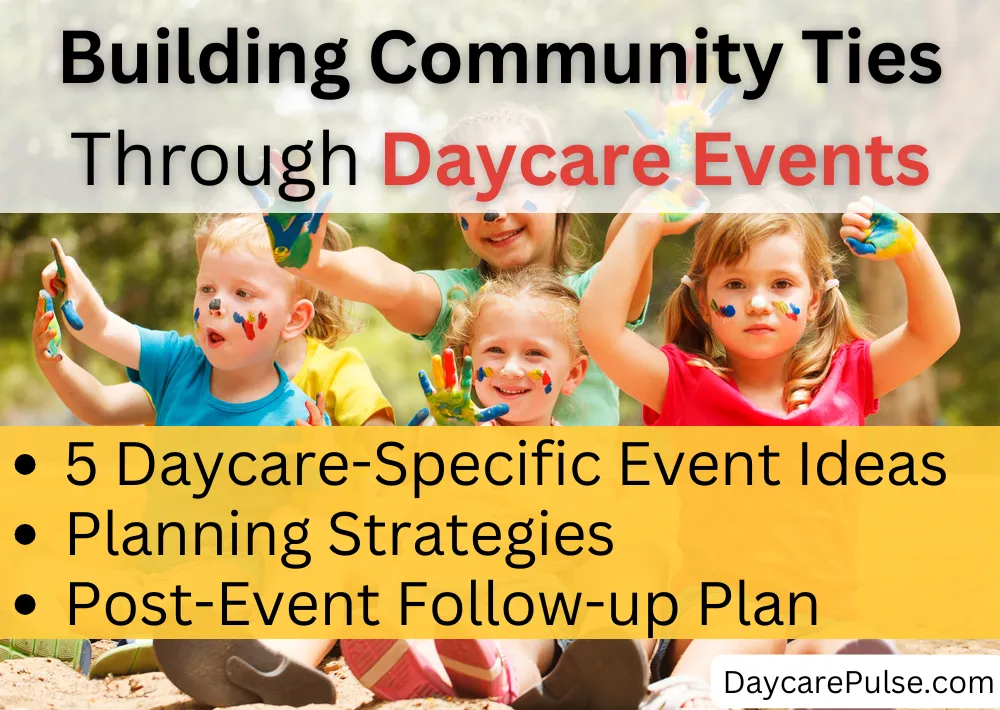 Building Community Ties
Through Daycare Events

• 5 Daycare-Specific Event Ideas
• Planning Strategies
• Post-Event Follow-up Plan

DaycarePulse.com